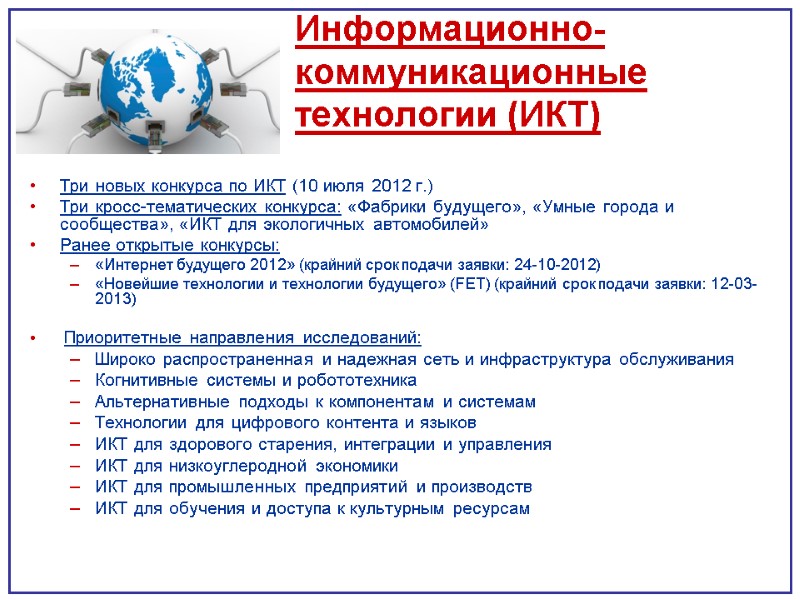 Информационно-коммуникационные технологии (ИКТ)

• Три новых конкурса по ИКТ (10 июля 2012 г.)
• Три кросс-тематических конкурса: «Фабрики будущего», «Умные города и сообщества», «ИКТ для экологичных автомобилей»
• Ранее открытые конкурсы:
– «Интернет будущего 2012» (крайний срок подачи заявки: 24-10-2012)
– «Новейшие технологии и технологии будущего» (FET) (крайний срок подачи заявки: 12-03-2013)

• Приоритетные направления исследований:
– Широко распространенная и надежная сеть и инфраструктура обслуживания
– Когнитивные системы и робототехника
– Альтернативные подходы к компонентам и системам
– Технологии для цифрового контента и языков
– ИКТ для здорового старения, интеграции и управления
– ИКТ для низкоуглеродной экономики
– ИКТ для промышленных предприятий и производств
– ИКТ для обучения и доступа к культурным ресурсам